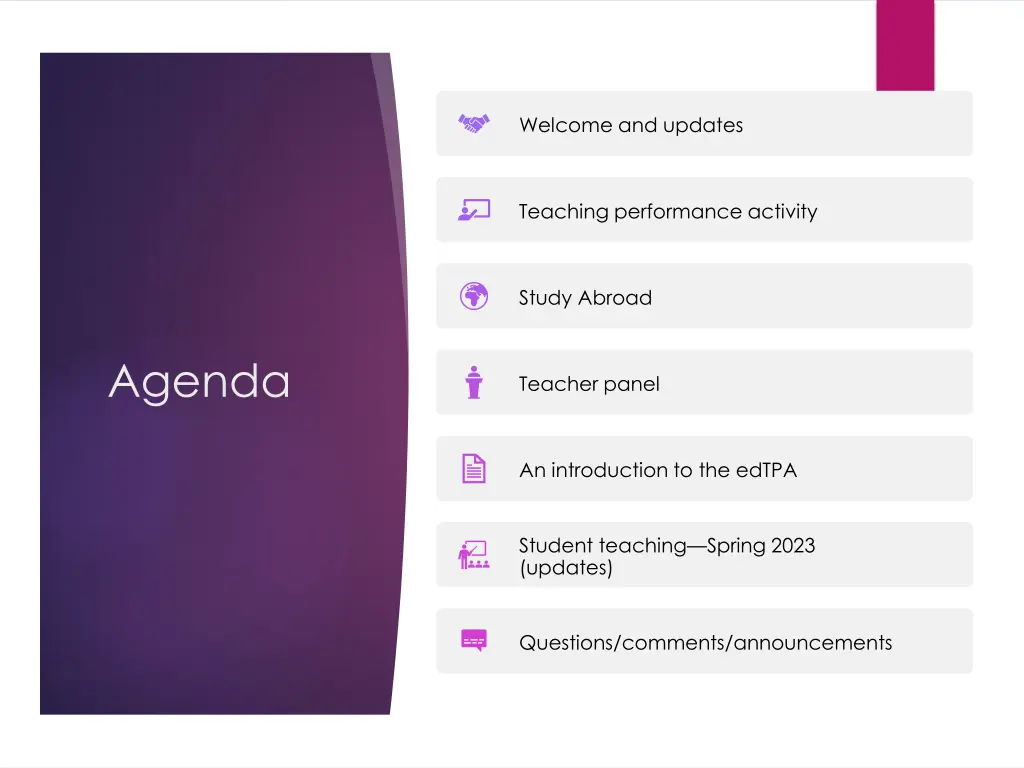 Agenda

Welcome and updates

Teaching performance activity

Study Abroad

Teacher panel

An introduction to the edTPA

Student teaching—Spring 2023 (updates)

Questions/comments/announcements